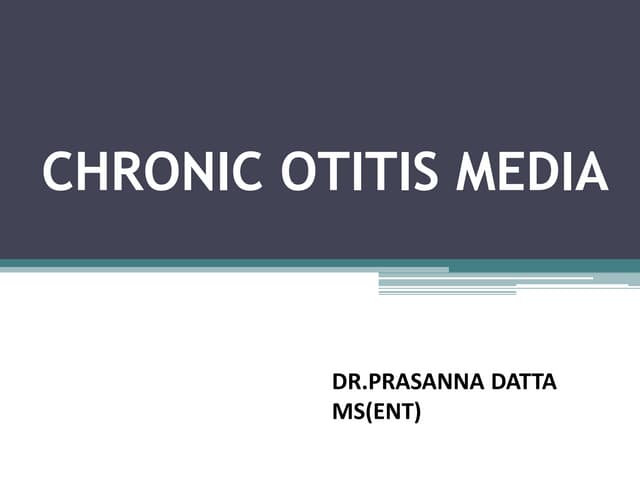 CHRONIC OTITIS MEDIA

DR.PRASANNA DATTA
MS(ENT)